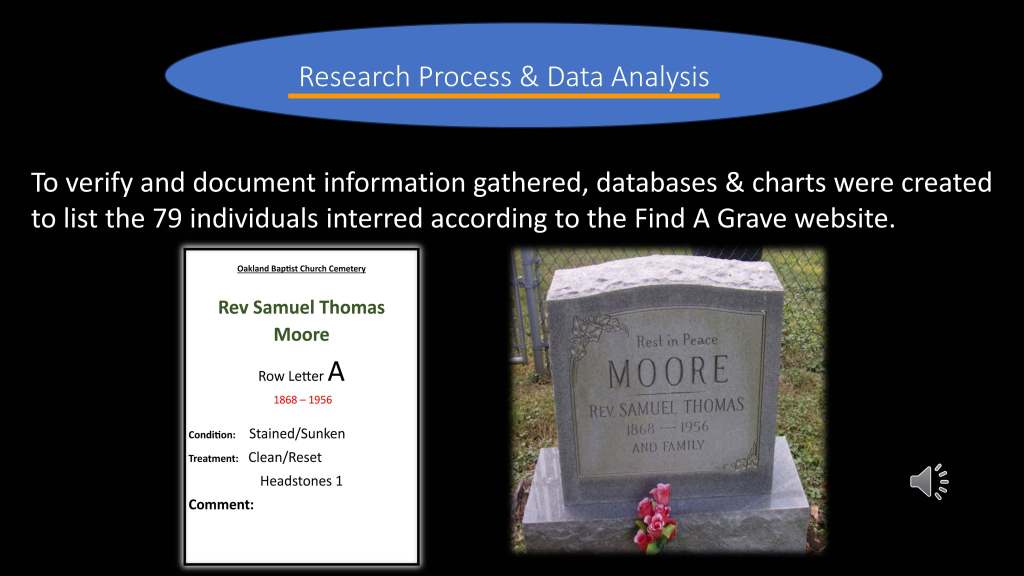 Research Process & Data Analysis

To verify and document information gathered, databases & charts were created to list the 79 individuals interred according to the Find A Grave website.

Oakland Baptist Church Cemetery

Rev Samuel Thomas Moore

Row Letter A

1868 – 1956

Condition: Stained/Sunken

Treatment: Clean/Reset

Headstones 1

Comment:

Rest in Peace

MOORE

REV. SAMUEL THOMAS

1868 — 1956

AND FAMILY